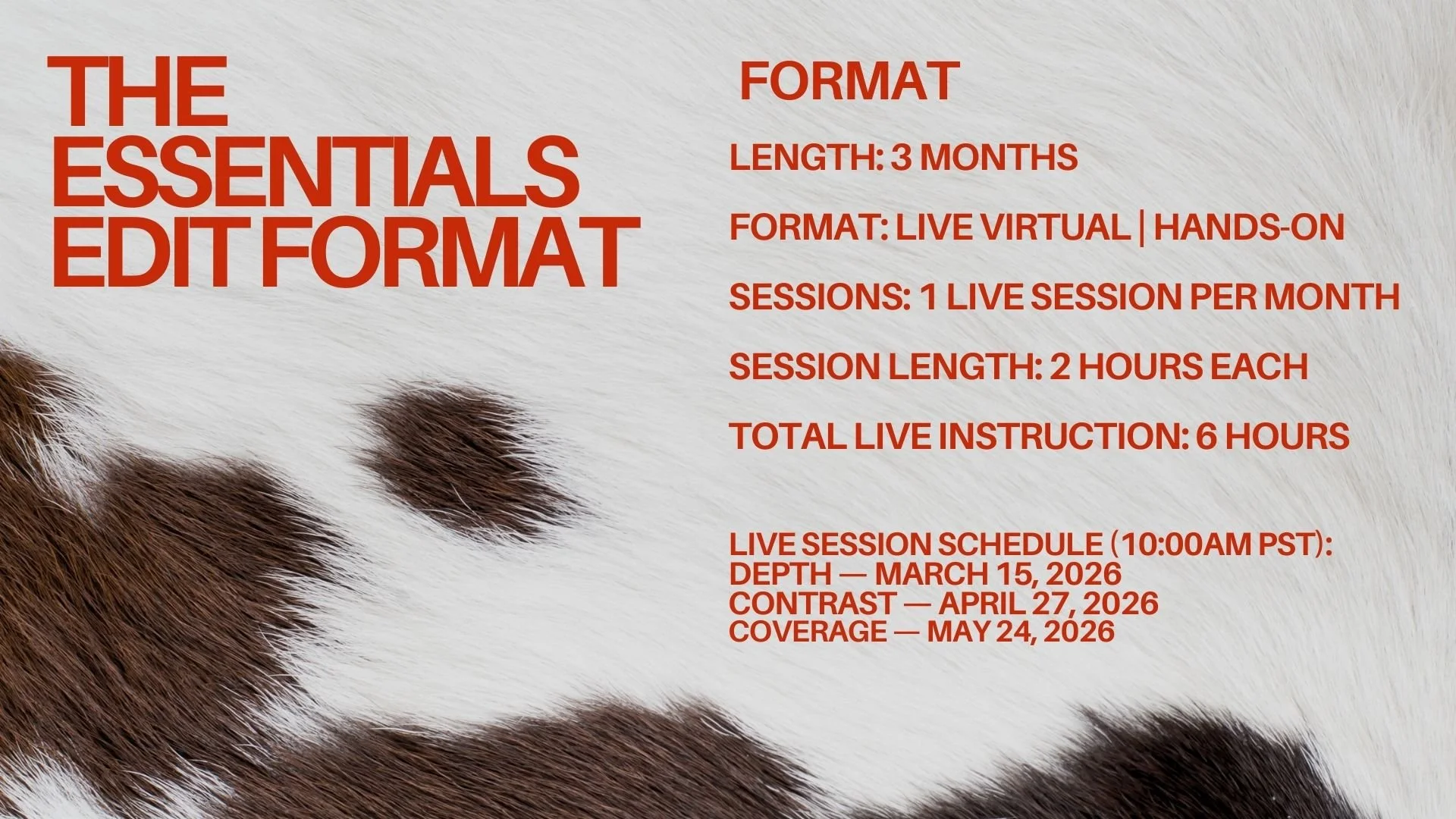 THE ESSENTIALS EDIT FORMAT

FORMAT

LENGTH: 3 MONTHS

FORMAT: LIVE VIRTUAL | HANDS-ON

SESSIONS: 1 LIVE SESSION PER MONTH

SESSION LENGTH: 2 HOURS EACH

TOTAL LIVE INSTRUCTION: 6 HOURS

LIVE SESSION SCHEDULE (10:00AM PST):
DEPTH — MARCH 15, 2026
CONTRAST — APRIL 27, 2026
COVERAGE — MAY 24, 2026